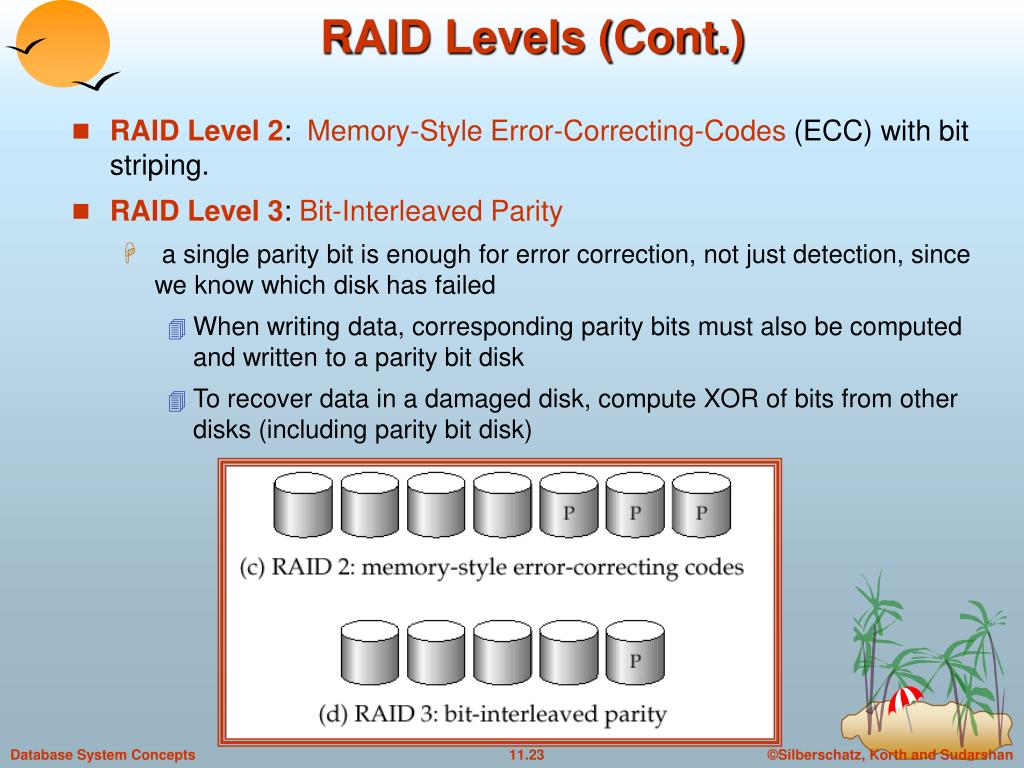 RAID Levels (Cont.)

RAID Level 2: Memory-Style Error-Correcting-Codes (ECC) with bit striping.

RAID Level 3: Bit-Interleaved Parity

a single parity bit is enough for error correction, not just detection, since we know which disk has failed

When writing data, corresponding parity bits must also be computed and written to a parity bit disk

To recover data in a damaged disk, compute XOR of bits from other disks (including parity bit disk)

P P P

(c) RAID 2: memory-style error-correcting codes

P

(d) RAID 3: bit-interleaved parity

Database System Concepts

11.23

©Silberschatz, Korth and Sudarshan